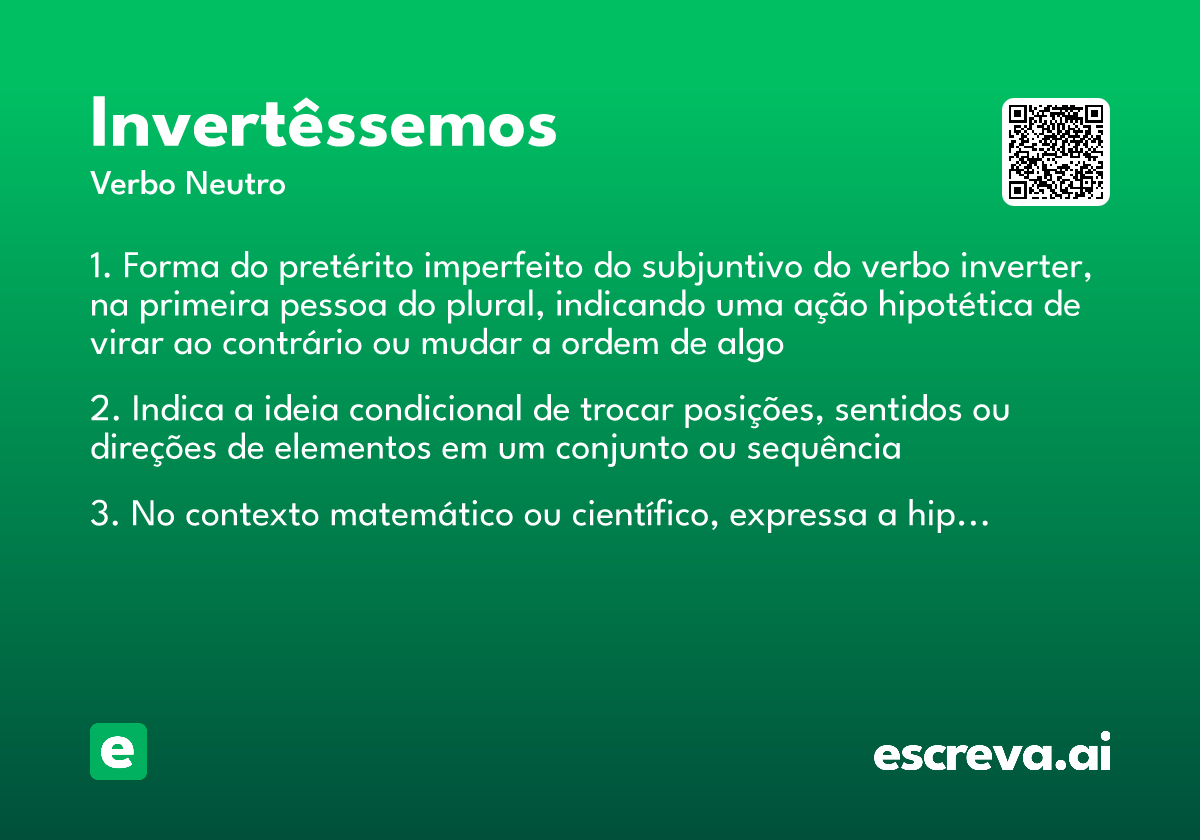 Invertêssemos
Verbo Neutro

1. Forma do pretérito imperfeito do subjuntivo do verbo inverter, na primeira pessoa do plural, indicando uma ação hipotética de virar ao contrário ou mudar a ordem de algo

2. Indica a ideia condicional de trocar posições, sentidos ou direções de elementos em um conjunto ou sequência

3. No contexto matemático ou científico, expressa a hip…

e

escreva.ai